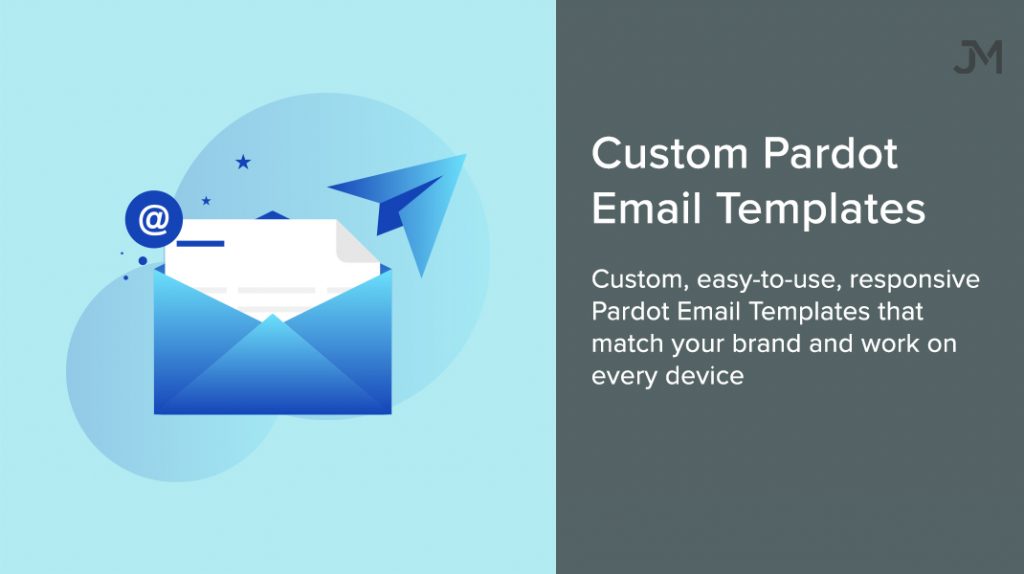 @

JM

Custom Pardot Email Templates

Custom, easy-to-use, responsive Pardot Email Templates that match your brand and work on every device